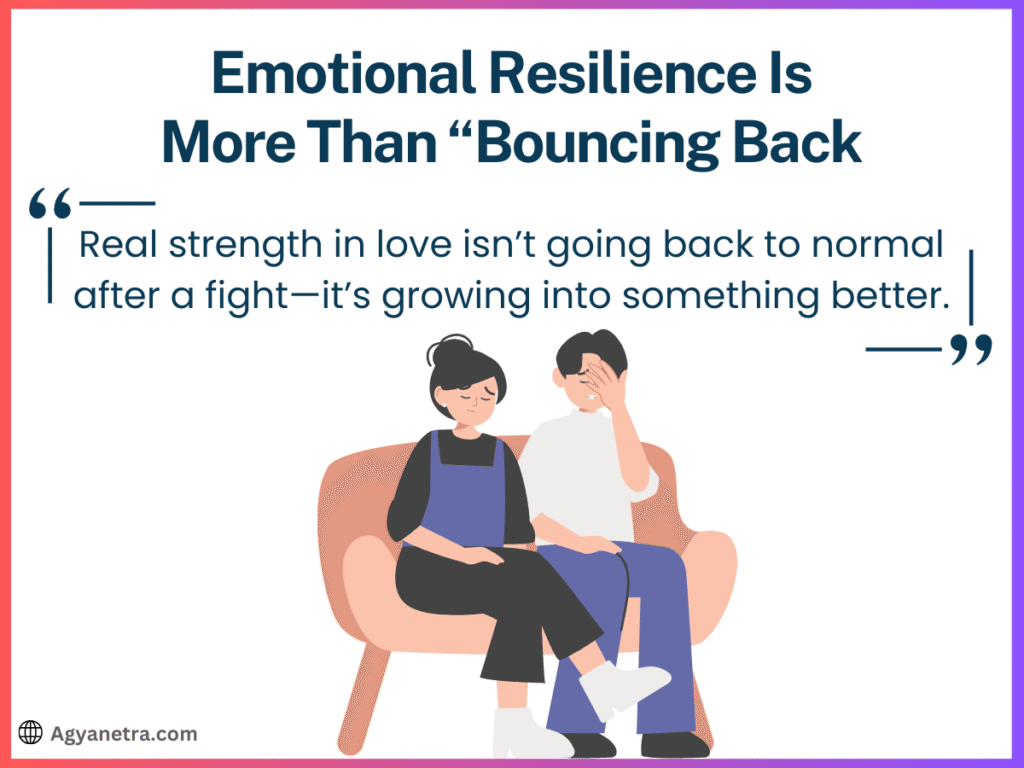 Emotional Resilience Is More Than “Bouncing Back

“

Real strength in love isn’t going back to normal after a fight—it’s growing into something better.

”

Agyanetra.com